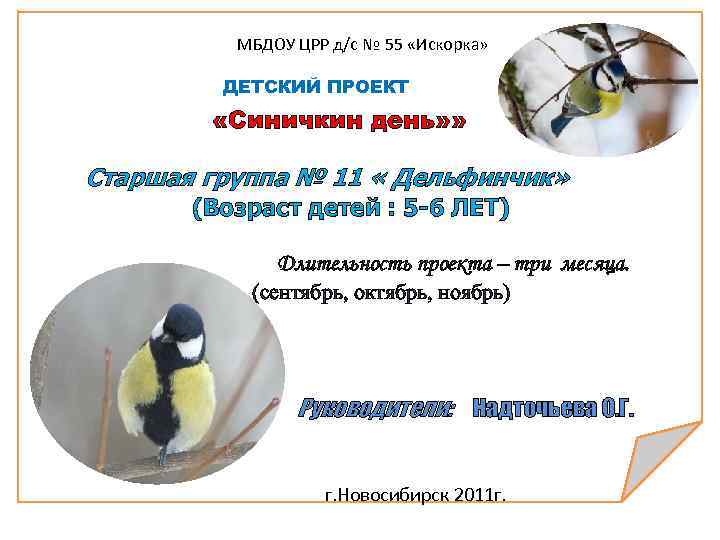 МБДОУ ЦРР д/с № 55 «Искорка»

ДЕТСКИЙ ПРОЕКТ

«Синичкин день»»

Старшая группа № 11 « Дельфинчик»
(Возраст детей : 5-6 ЛЕТ)

Длительность проекта – три месяца.
(сентябрь, октябрь, ноябрь)

Руководители: Надточьева О.Г.

г.Новосибирск 2011г.